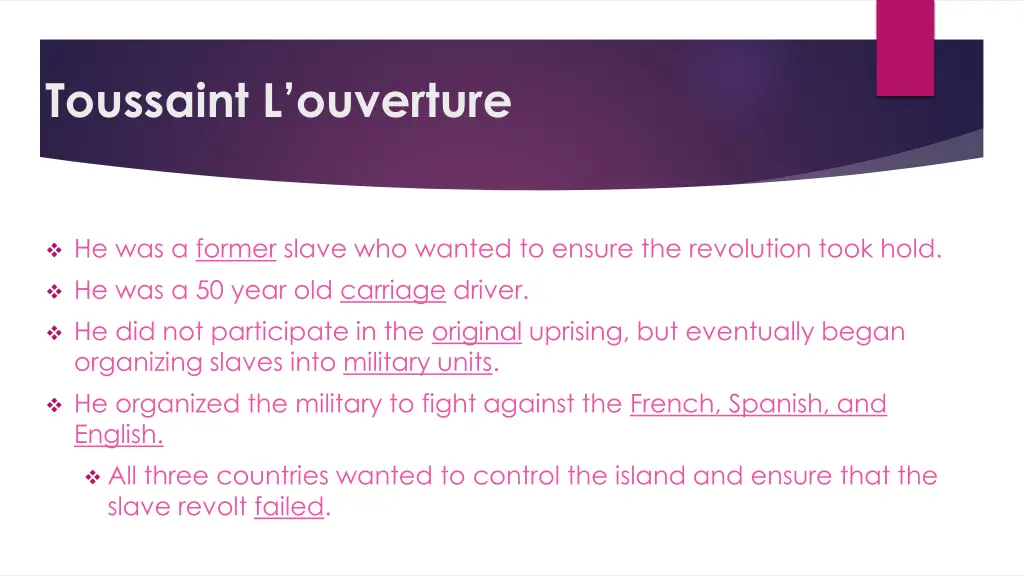 Toussaint L'ouverture

❖ He was a former slave who wanted to ensure the revolution took hold.

❖ He was a 50 year old carriage driver.

❖ He did not participate in the original uprising, but eventually began organizing slaves into military units.

❖ He organized the military to fight against the French, Spanish, and English.

❖ All three countries wanted to control the island and ensure that the slave revolt failed.